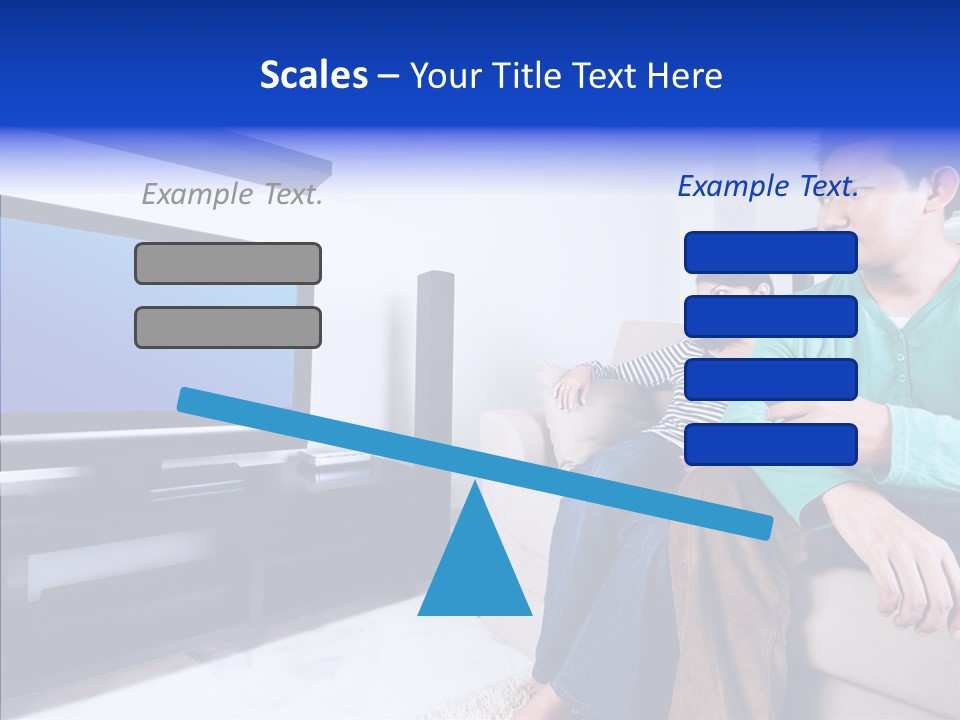 Scales – Your Title Text Here

Example Text.

Example Text.